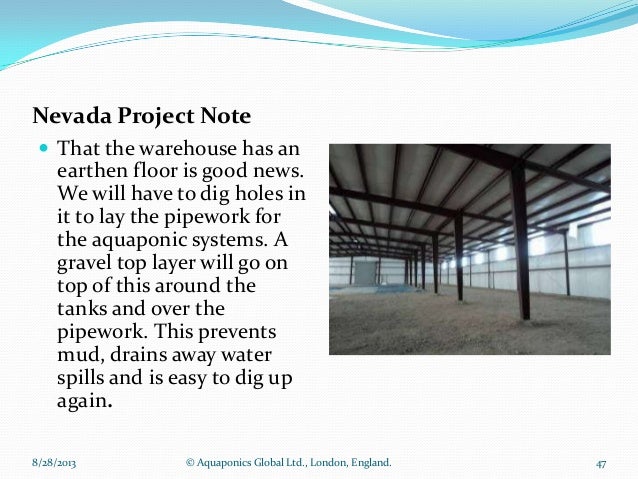 Nevada Project Note

That the warehouse has an earthen floor is good news. We will have to dig holes in it to lay the pipework for the aquaponic systems. A gravel top layer will go on top of this around the tanks and over the pipework. This prevents mud, drains away water spills and is easy to dig up again.

8/28/2013

© Aquaponics Global Ltd., London, England.

47